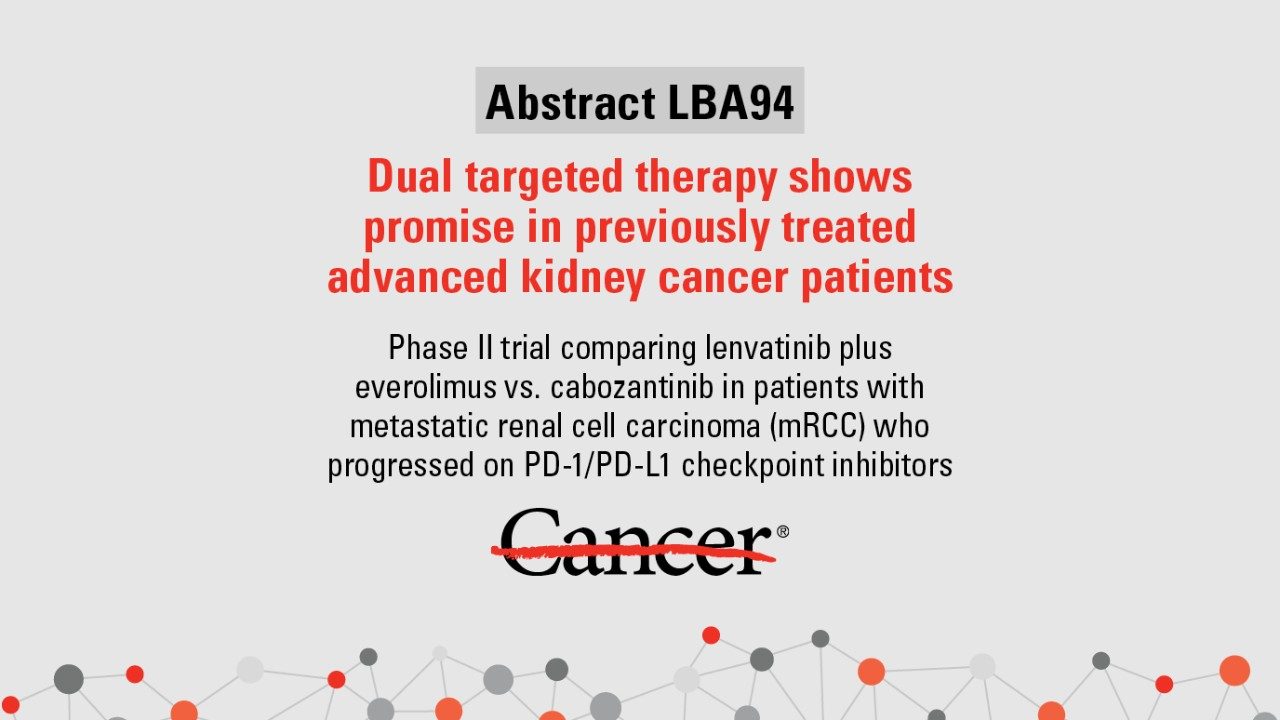 Abstract LBA94

Dual targeted therapy shows promise in previously treated advanced kidney cancer patients

Phase II trial comparing lenvatinib plus everolimus vs. cabozantinib in patients with metastatic renal cell carcinoma (mRCC) who progressed on PD-1/PD-L1 checkpoint inhibitors

Cancer®